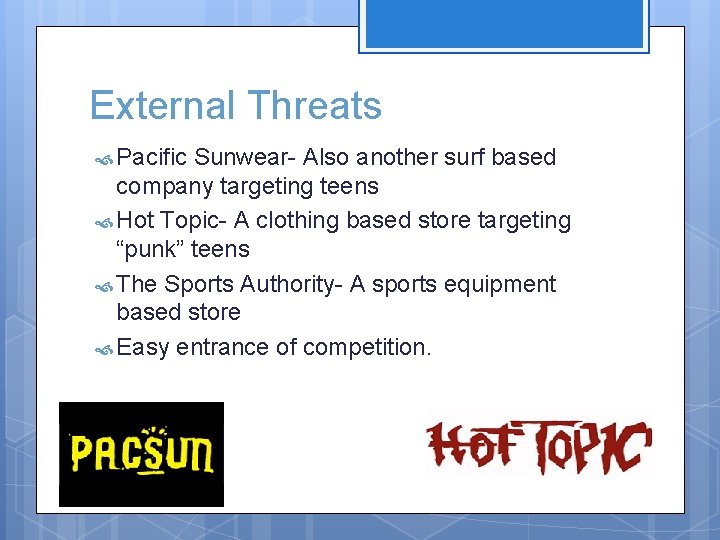 External Threats

Pacific Sunwear- Also another surf based company targeting teens

Hot Topic- A clothing based store targeting “punk” teens

The Sports Authority- A sports equipment based store

Easy entrance of competition.

PACSUN

HOT TOPIC